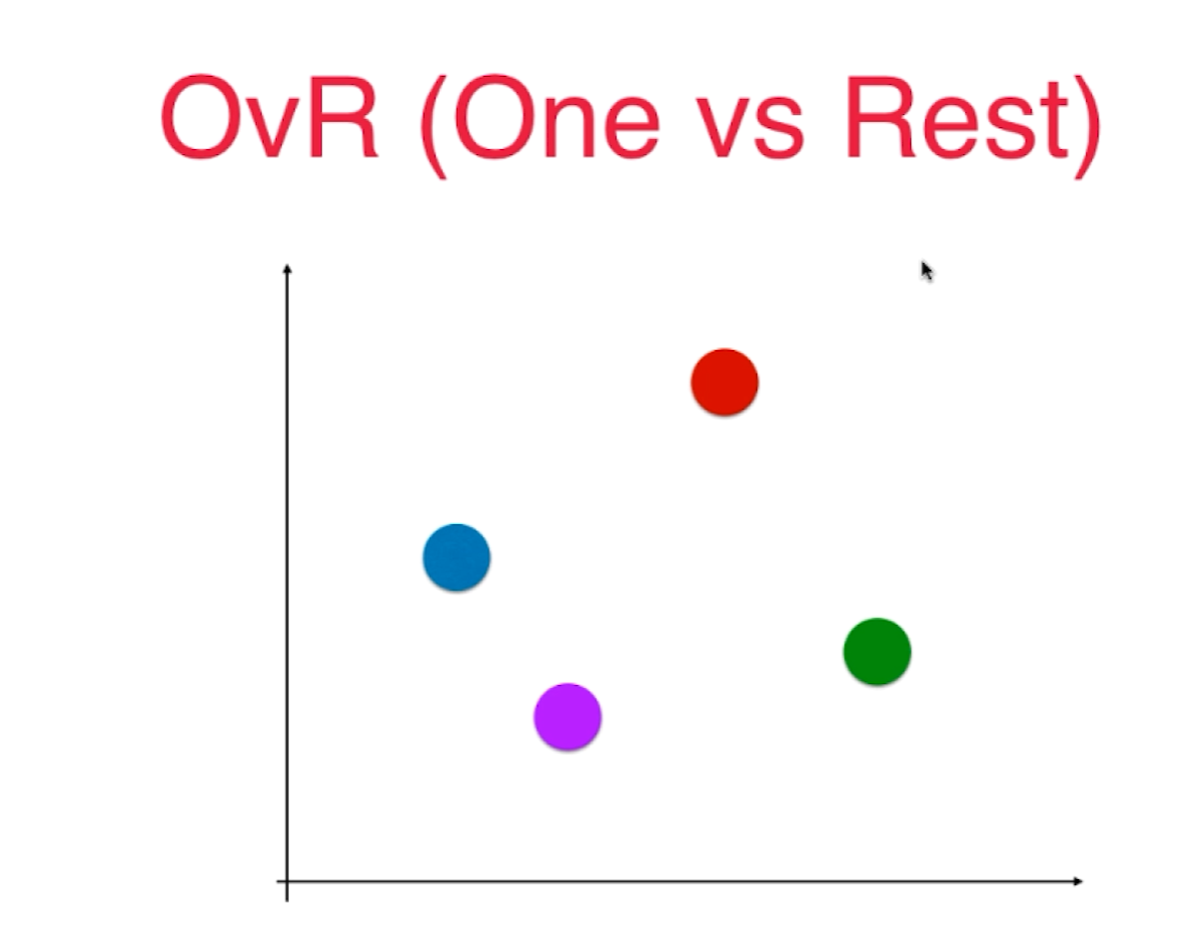 OvR (One vs Rest)